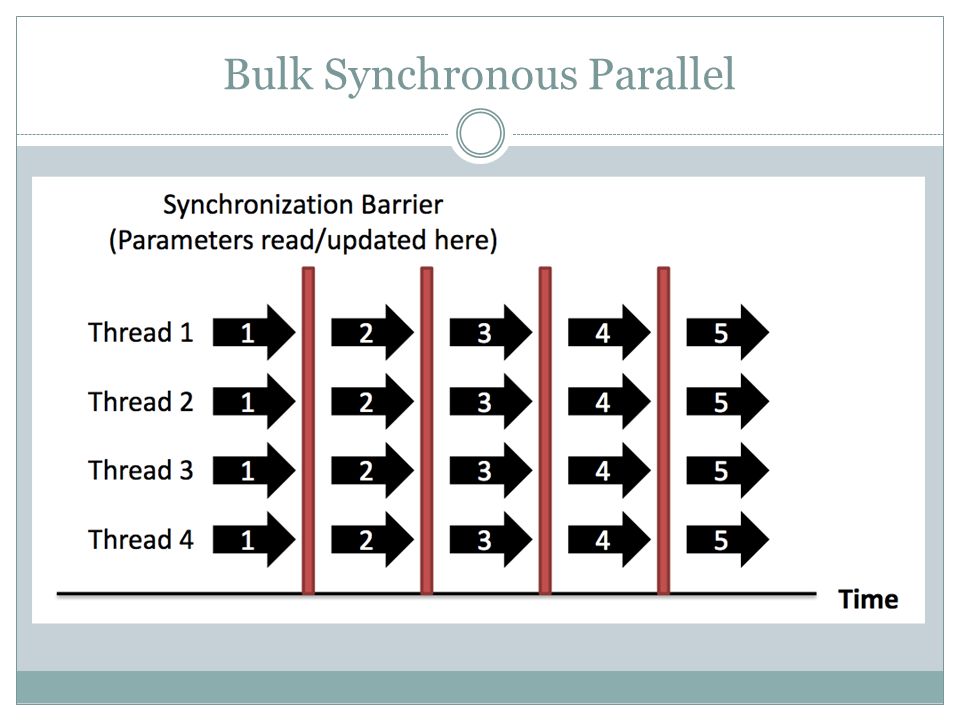 Bulk Synchronous Parallel

Synchronization Barrier
(Parameters read/updated here)

Thread 1 1 2 3 4 5
Thread 2 1 2 3 4 5
Thread 3 1 2 3 4 5
Thread 4 1 2 3 4 5

Time